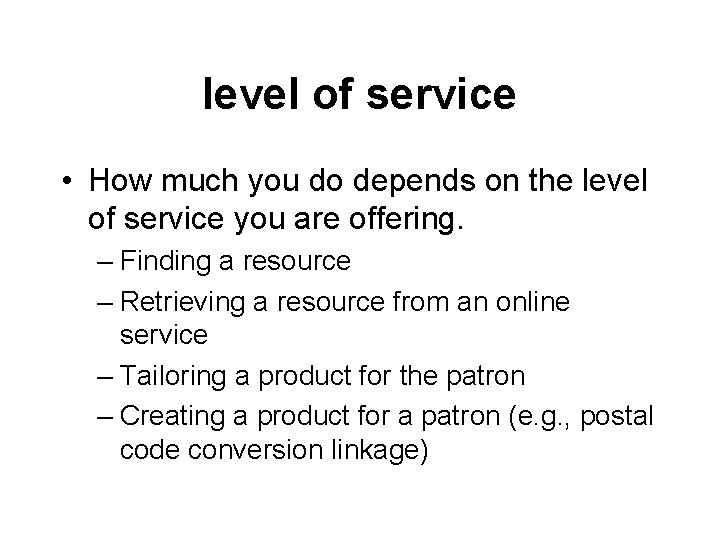 level of service

• How much you do depends on the level of service you are offering.

– Finding a resource

– Retrieving a resource from an online service

– Tailoring a product for the patron

– Creating a product for a patron (e.g., postal code conversion linkage)